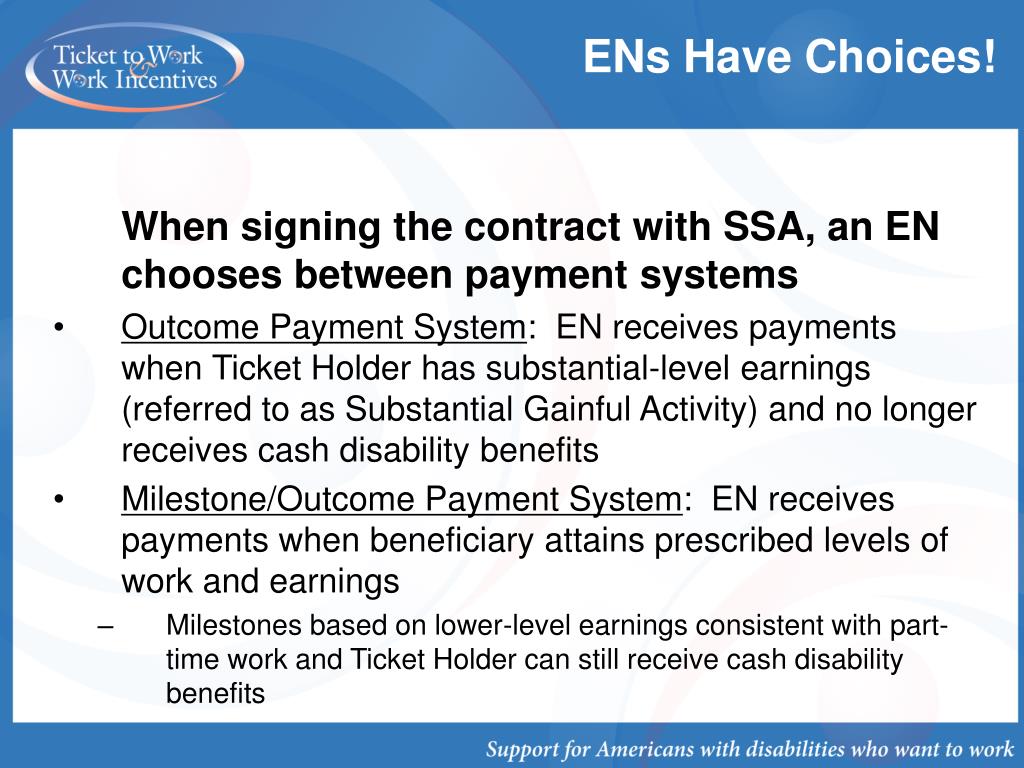 Ticket to Work & Work Incentives

ENs Have Choices!

When signing the contract with SSA, an EN chooses between payment systems

• Outcome Payment System: EN receives payments when Ticket Holder has substantial-level earnings (referred to as Substantial Gainful Activity) and no longer receives cash disability benefits

• Milestone/Outcome Payment System: EN receives payments when beneficiary attains prescribed levels of work and earnings

– Milestones based on lower-level earnings consistent with part-time work and Ticket Holder can still receive cash disability benefits

Support for Americans with disabilities who want to work